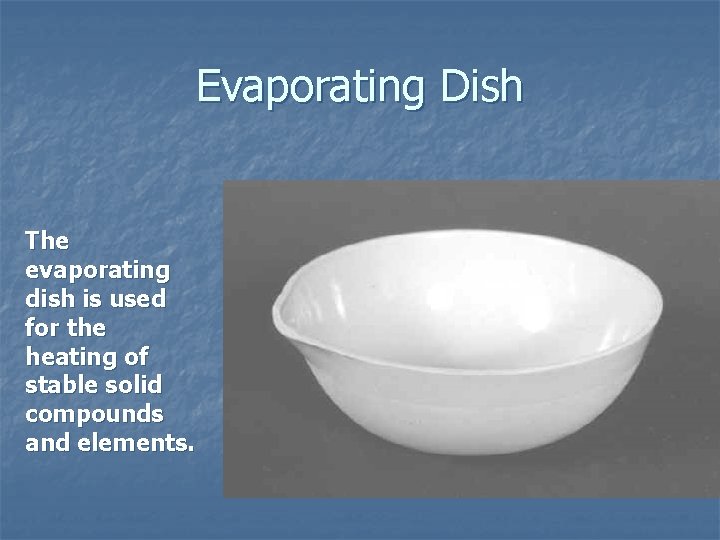 Evaporating Dish

The evaporating dish is used for the heating of stable solid compounds and elements.